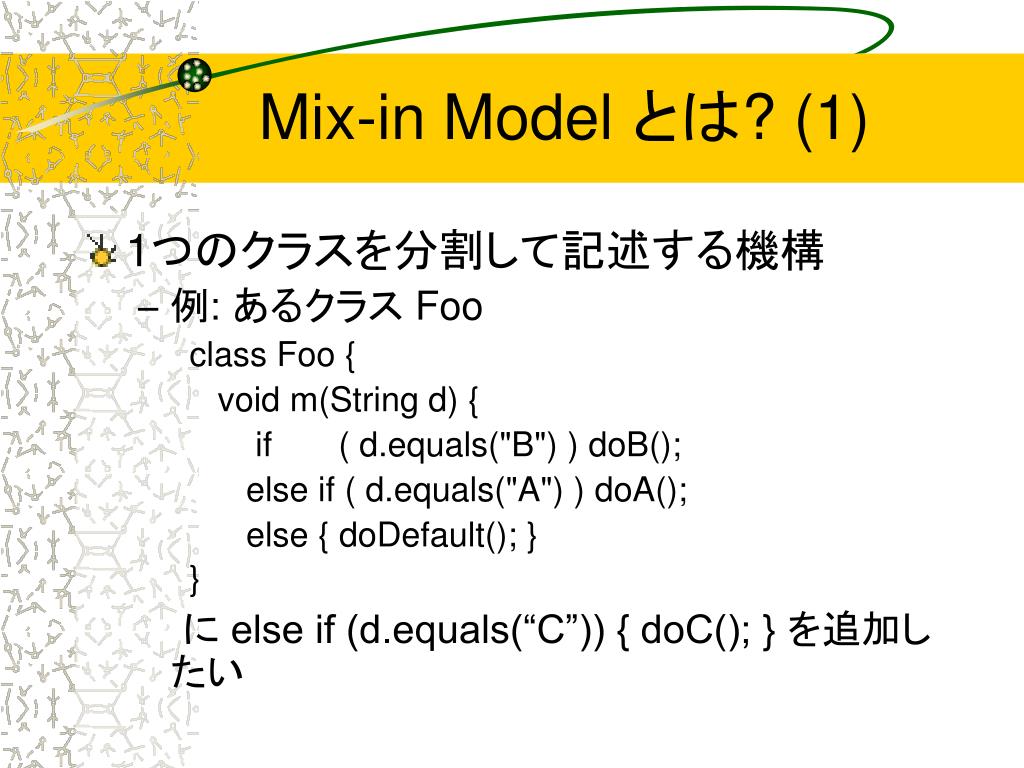 Mix-in Model とは? (1)

1つのクラスを分割して記述する機構

– 例: あるクラス Foo

class Foo {
void m(String d) {
if ( d.equals("B") ) doB();
else if ( d.equals("A") ) doA();
else { doDefault(); }
}

に else if (d.equals(“C”)) { doC(); } を追加したい